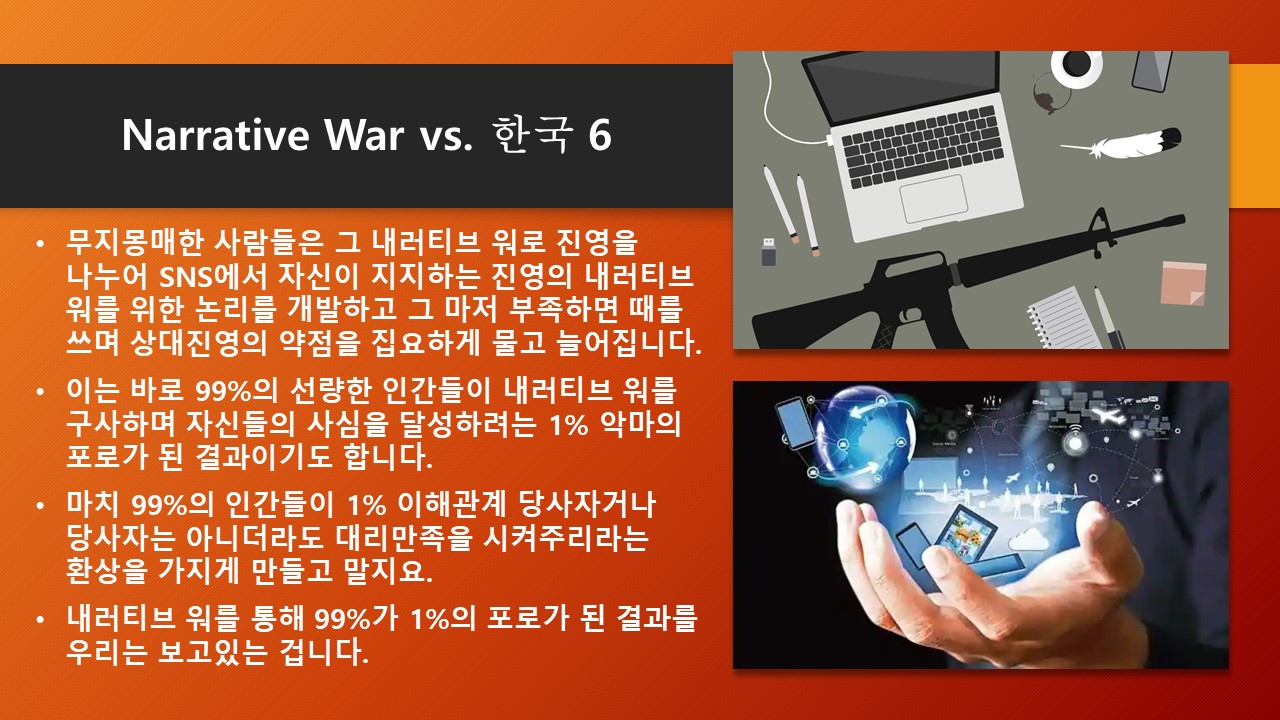 Narrative War vs. 한국 6

• 무지몽매한 사람들은 그 내러티브 워로 진영을 나누어 SNS에서 자신이 지지하는 진영의 내러티브 워를 위한 논리를 개발하고 그 마저 부족하면 때를 쓰며 상대진영의 약점을 집요하게 물고 늘어집니다.

• 이는 바로 99%의 선량한 인간들이 내러티브 워를 구사하며 자신들의 사심을 달성하려는 1% 악마의 포로가 된 결과이기도 합니다.

• 마치 99%의 인간들이 1% 이해관계 당사자거나 당사자는 아니더라도 대리만족을 시켜주리라는 환상을 가지게 만들고 말지요.

• 내러티브 워를 통해 99%가 1%의 포로가 된 결과를 우리는 보고있는 겁니다.